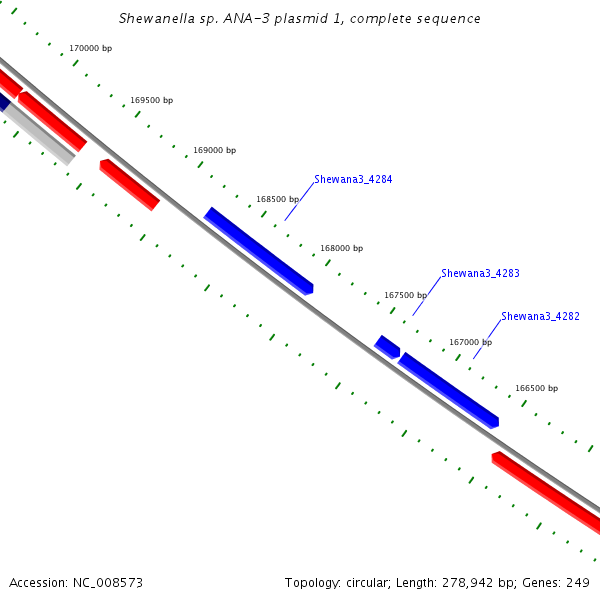 Shewanella sp. ANA-3 plasmid 1, complete sequence

170000 bp

169500 bp

169000 bp

Shewana3_4284

168500 bp

168000 bp

Shewana3_4283

167500 bp

Shewana3_4282

167000 bp

166500 bp

Accession: NC_008573

Topology: circular; Length: 278,942 bp; Genes: 249